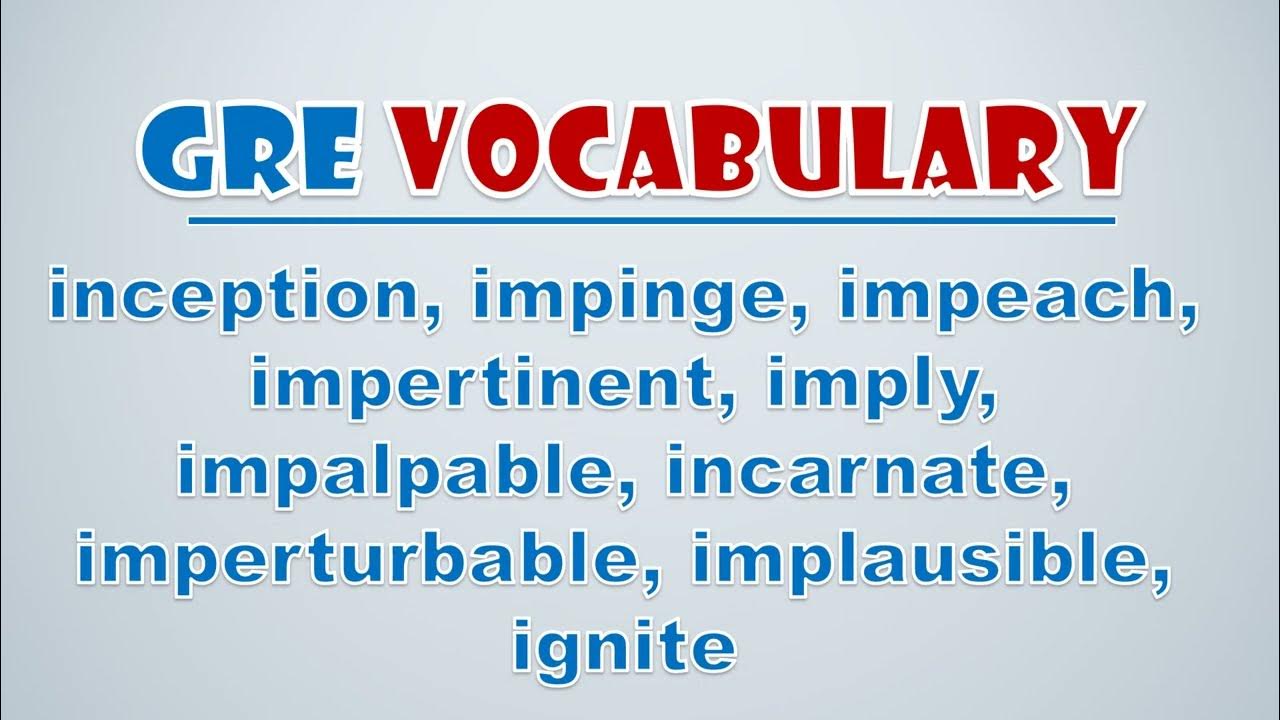 GRE VOCABULARY

inception, impinge, impeach, impertinent, imply, impalpable, incarnate, imperturbable, implausible, ignite